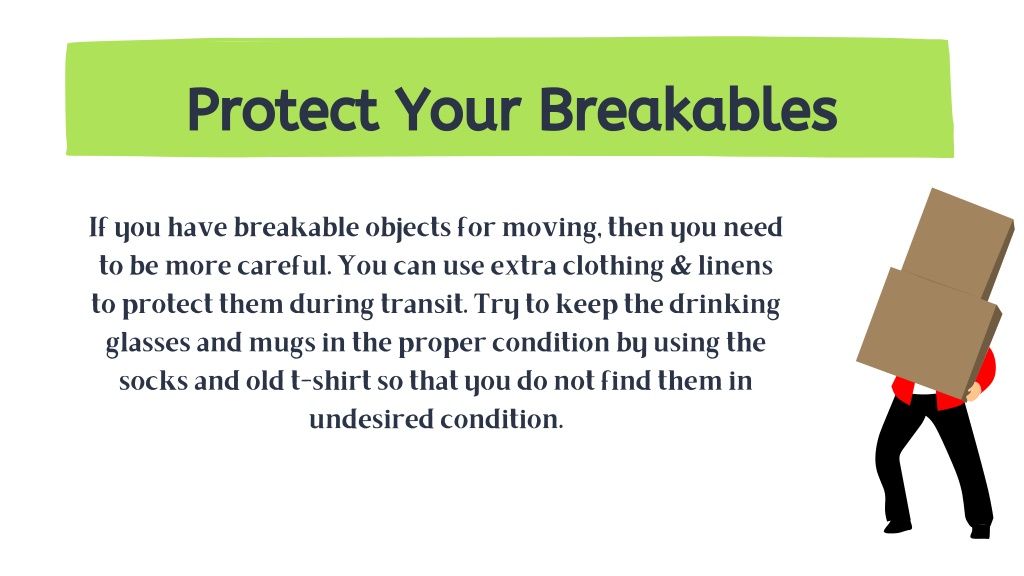 Protect Your Breakables

If you have breakable objects for moving, then you need to be more careful. You can use extra clothing & linens to protect them during transit. Try to keep the drinking glasses and mugs in the proper condition by using the socks and old t-shirt so that you do not find them in undesired condition.